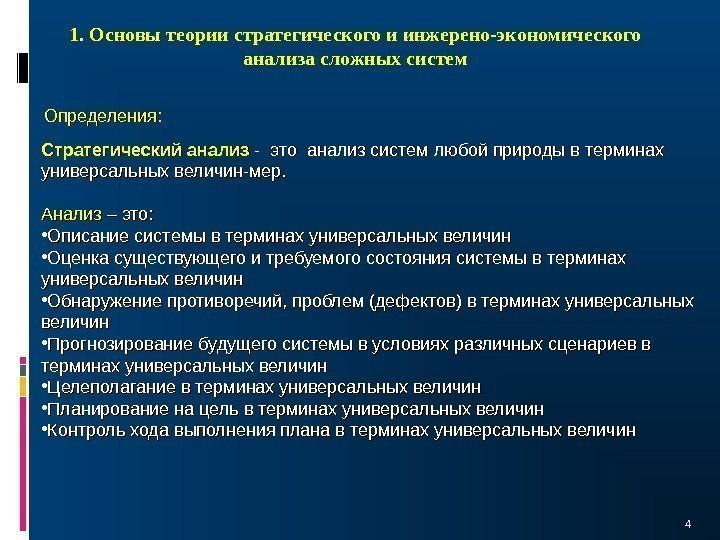 1. Основы теории стратегического и инжерено-экономического анализа сложных систем

Определения:

Стратегический анализ - это анализ систем любой природы в терминах универсальных величин-мер.

Анализ – это:
•Описание системы в терминах универсальных величин
•Оценка существующего и требуемого состояния системы в терминах универсальных величин
•Обнаружение противоречий, проблем (дефектов) в терминах универсальных величин
•Прогнозирование будущего системы в условиях различных сценариев в терминах универсальных величин
•Целеполагание в терминах универсальных величин
•Планирование на цель в терминах универсальных величин
•Контроль хода выполнения плана в терминах универсальных величин

4